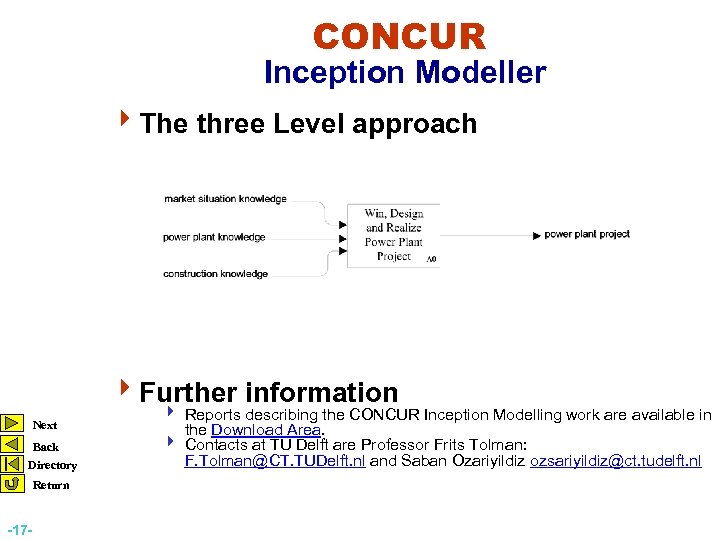 CONCUR
Inception Modeller

The three Level approach

market situation knowledge
power plant knowledge
construction knowledge
Win, Design and Realize Power Plant Project
A0
power plant project

Further information

Reports describing the CONCUR Inception Modelling work are available in the Download Area.

Contacts at TU Delft are Professor Frits Tolman: F.Tolman@CT.TUDelft.nl and Saban Ozariyildiz ozsariyildiz@ct.tudelft.nl

Next
Back
Directory
Return

-17-